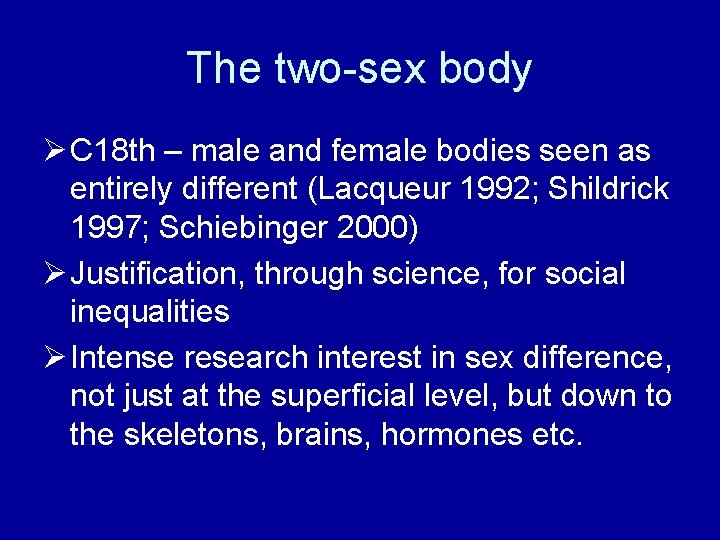 The two-sex body

➢ C18th – male and female bodies seen as entirely different (Lacqueur 1992; Shildrick 1997; Schiebinger 2000)

➢ Justification, through science, for social inequalities

➢ Intense research interest in sex difference, not just at the superficial level, but down to the skeletons, brains, hormones etc.